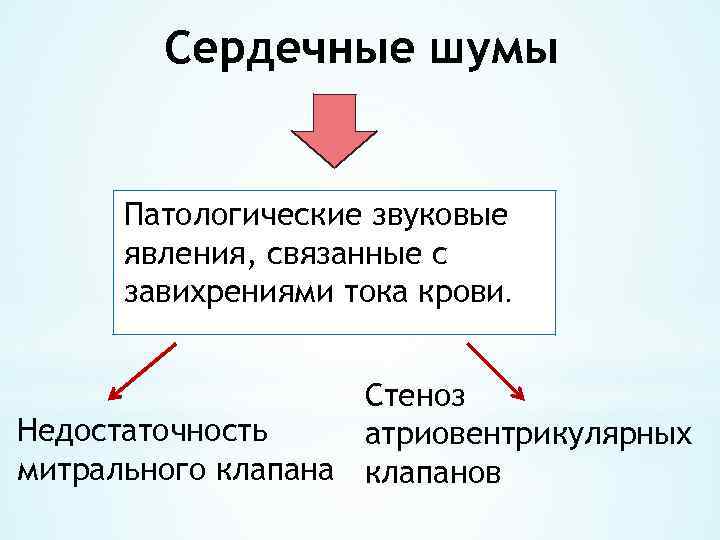 Сердечные шумы

Патологические звуковые явления, связанные с завихрениями тока крови.

Недостаточность митрального клапана

Стеноз атриовентрикулярных клапанов